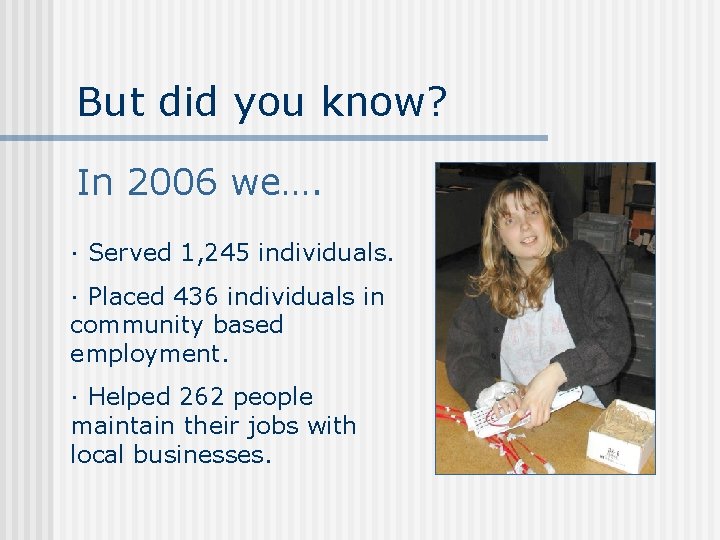 But did you know?

In 2006 we….

· Served 1,245 individuals.

· Placed 436 individuals in community based employment.

· Helped 262 people maintain their jobs with local businesses.